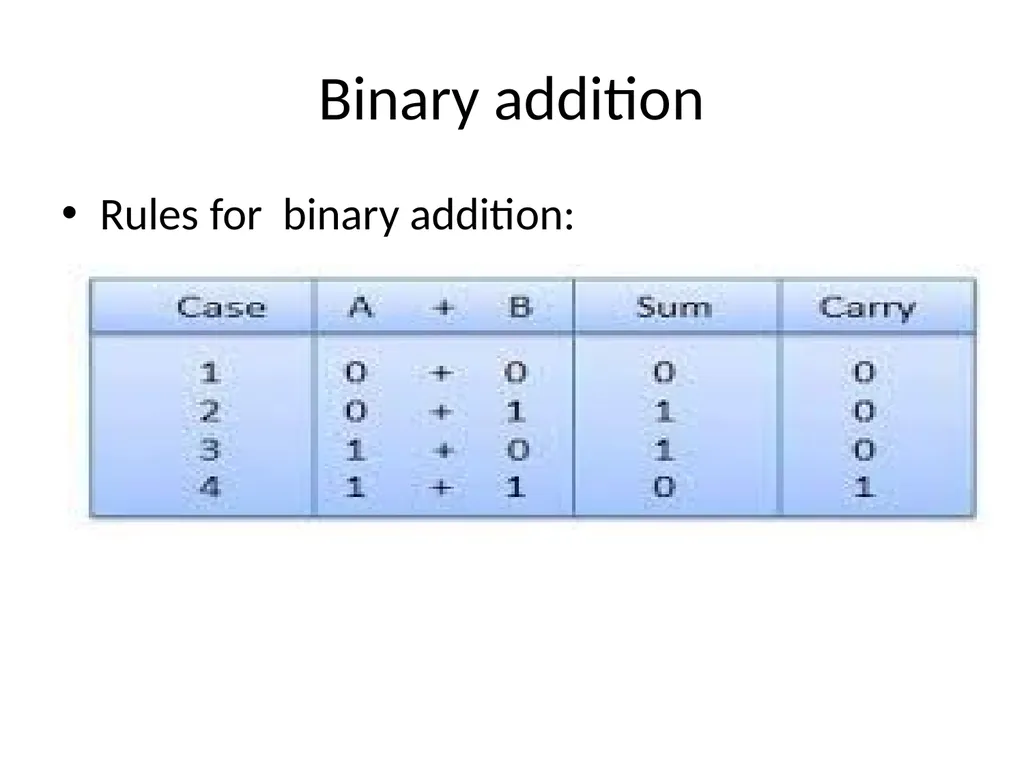 Binary addition

• Rules for binary addition:

| Case | A + B | Sum | Carry |
|---|---|---|---|
| 1 | 0 + 0 | 0 | 0 |
| 2 | 0 + 1 | 1 | 0 |
| 3 | 1 + 0 | 1 | 0 |
| 4 | 1 + 1 | 0 | 1 |